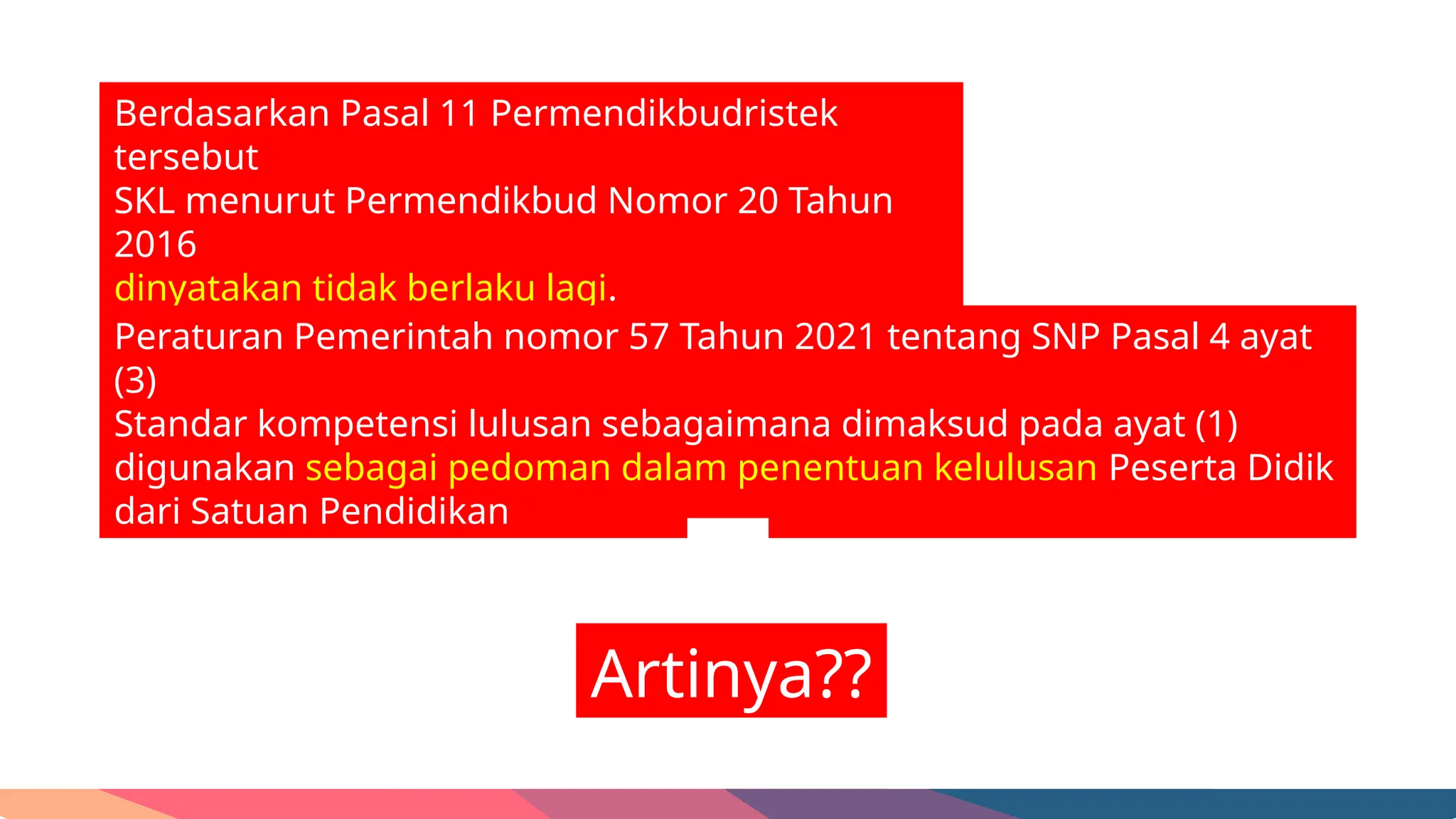 Berdasarkan Pasal 11 Permendikbudristek tersebut
SKL menurut Permendikbud Nomor 20 Tahun 2016
dinyatakan tidak berlaku lagi.

Peraturan Pemerintah nomor 57 Tahun 2021 tentang SNP Pasal 4 ayat (3)
Standar kompetensi lulusan sebagaimana dimaksud pada ayat (1) digunakan sebagai pedoman dalam penentuan kelulusan Peserta Didik dari Satuan Pendidikan

Artinya??